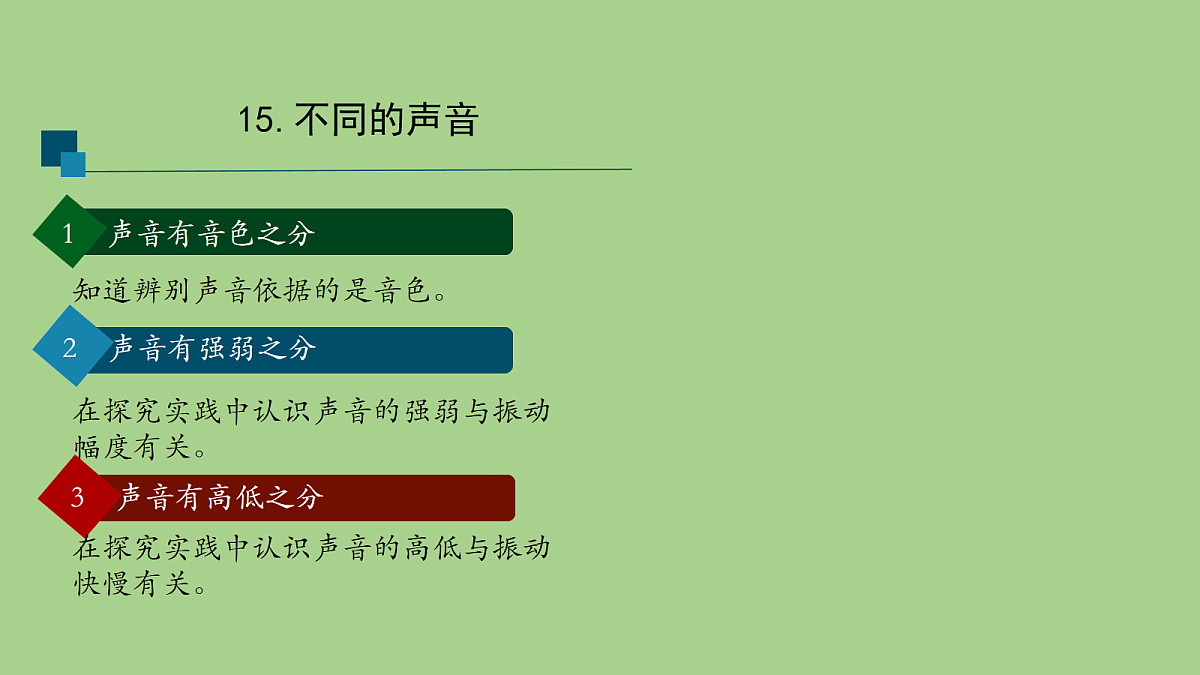 15. 不同的声音

1 声音有音色之分

知道辨别声音依据的是音色。

2 声音有强弱之分

在探究实践中认识声音的强弱与振动幅度有关。

3 声音有高低之分

在探究实践中认识声音的高低与振动快慢有关。